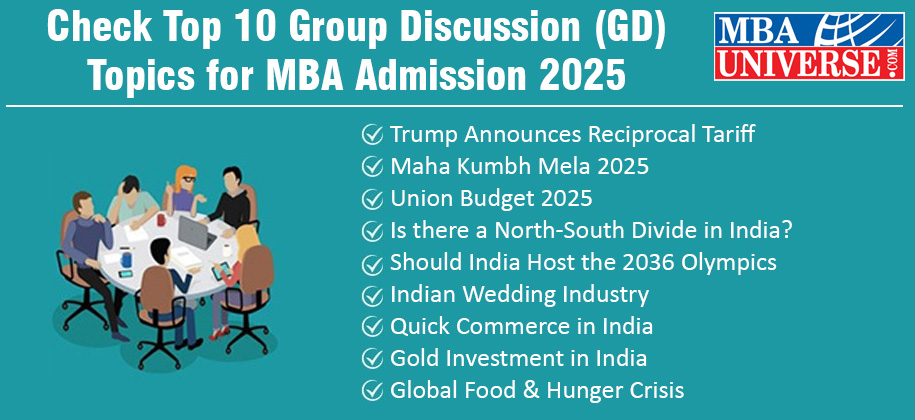 Check Top 10 Group Discussion (GD) Topics for MBA Admission 2025

MBA UNIVERSE.COM

Trump Announces Reciprocal Tariff
Maha Kumbh Mela 2025
Union Budget 2025
Is there a North-South Divide in India?
Should India Host the 2036 Olympics
Indian Wedding Industry
Quick Commerce in India
Gold Investment in India
Global Food & Hunger Crisis